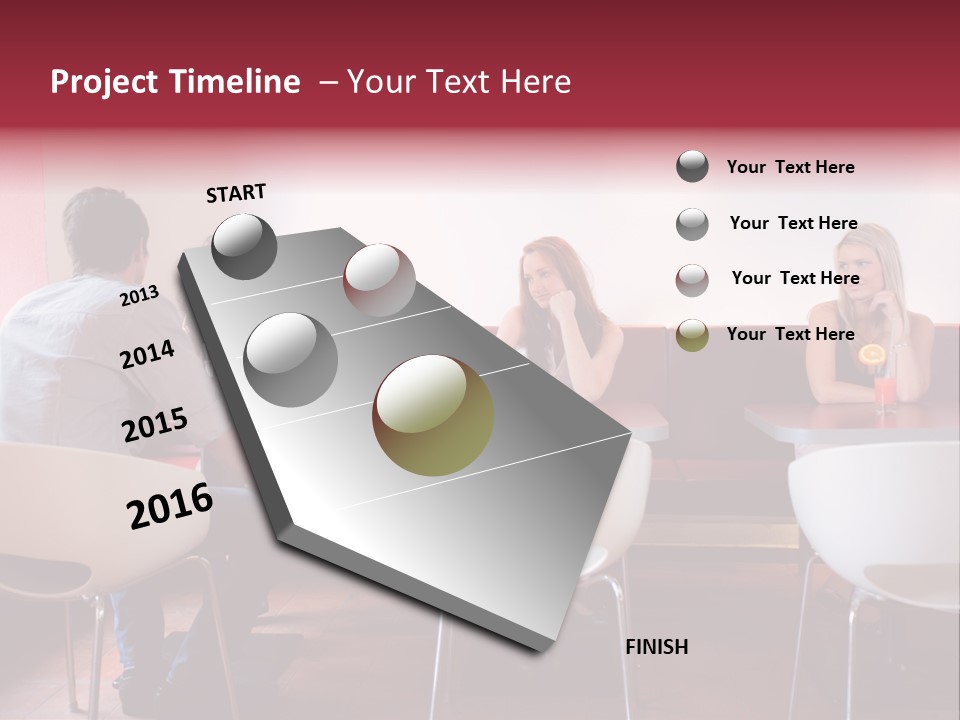 Project Timeline – Your Text Here

START

2013

2014

2015

2016

FINISH

Your Text Here

Your Text Here

Your Text Here

Your Text Here